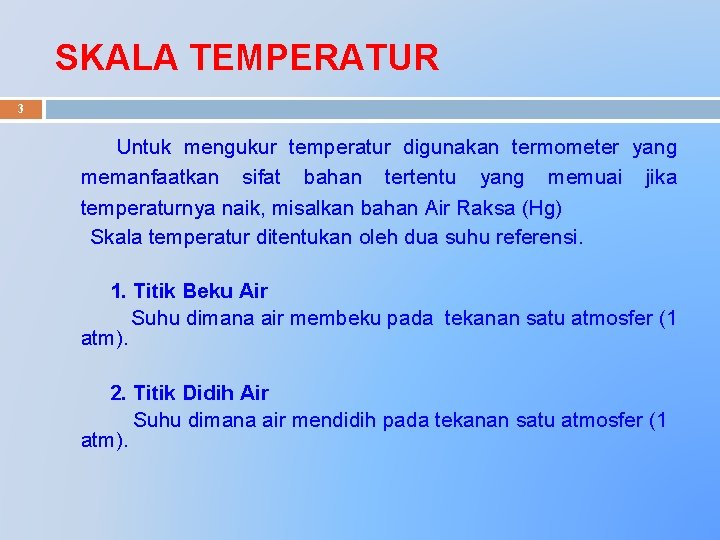 SKALA TEMPERATUR

3

Untuk mengukur temperatur digunakan termometer yang memanfaatkan sifat bahan tertentu yang memuai jika temperaturnya naik, misalkan bahan Air Raksa (Hg)

Skala temperatur ditentukan oleh dua suhu referensi.

1. Titik Beku Air

Suhu dimana air membeku pada tekanan satu atmosfer (1 atm).

2. Titik Didih Air

Suhu dimana air mendidih pada tekanan satu atmosfer (1 atm).